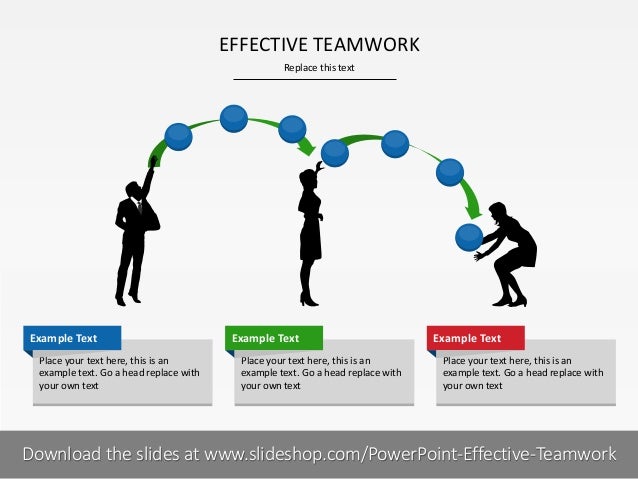 EFFECTIVE TEAMWORK

Replace this text

Example Text

Place your text here, this is an example text. Go a head replace with your own text

Example Text

Place your text here, this is an example text. Go a head replace with your own text

Example Text

Place your text here, this is an example text. Go a head replace with your own text

Download the slides at www.slideshop.com/PowerPoint-Effective-Teamwork